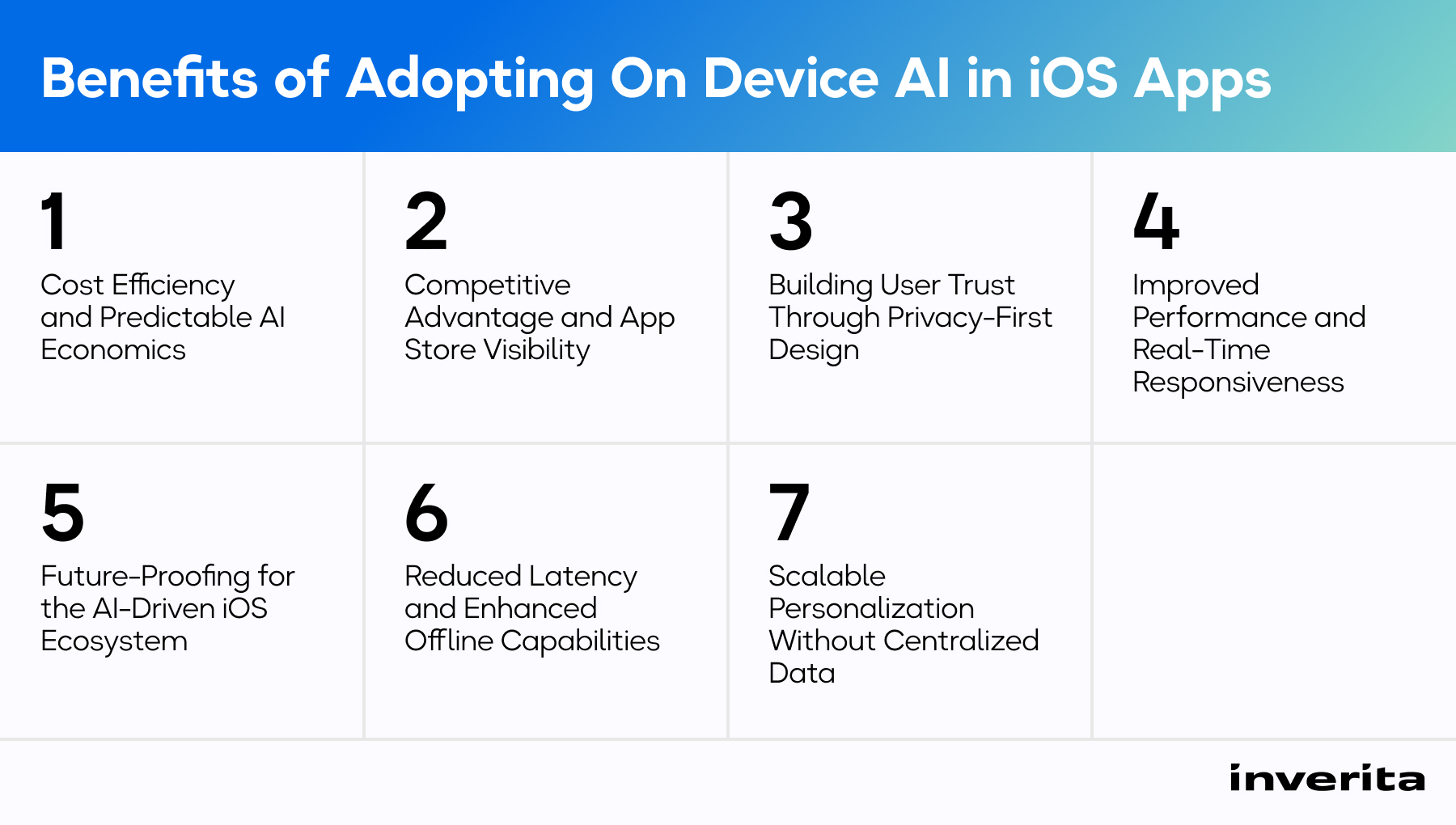 Benefits of Adopting On Device AI in iOS Apps

1
Cost Efficiency and Predictable AI Economics

2
Competitive Advantage and App Store Visibility

3
Building User Trust Through Privacy-First Design

4
Improved Performance and Real-Time Responsiveness

5
Future-Proofing for the AI-Driven iOS Ecosystem

6
Reduced Latency and Enhanced Offline Capabilities

7
Scalable Personalization Without Centralized Data

inverita